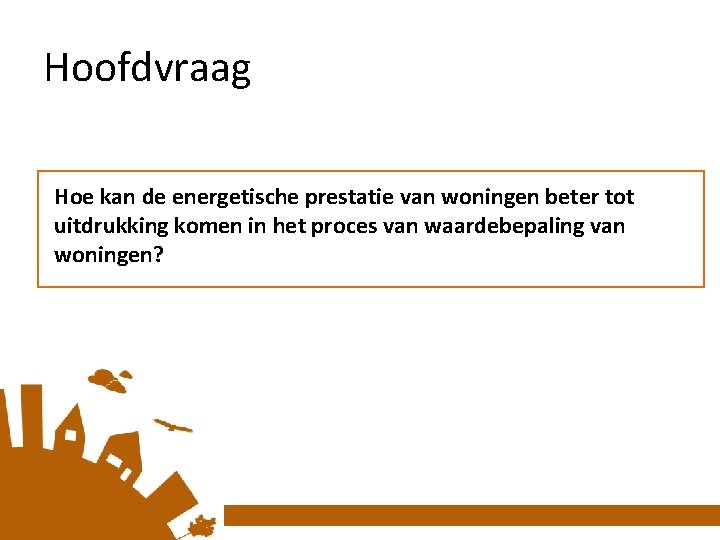 Hoofdvraag

Hoe kan de energetische prestatie van woningen beter tot uitdrukking komen in het proces van waardebepaling van woningen?